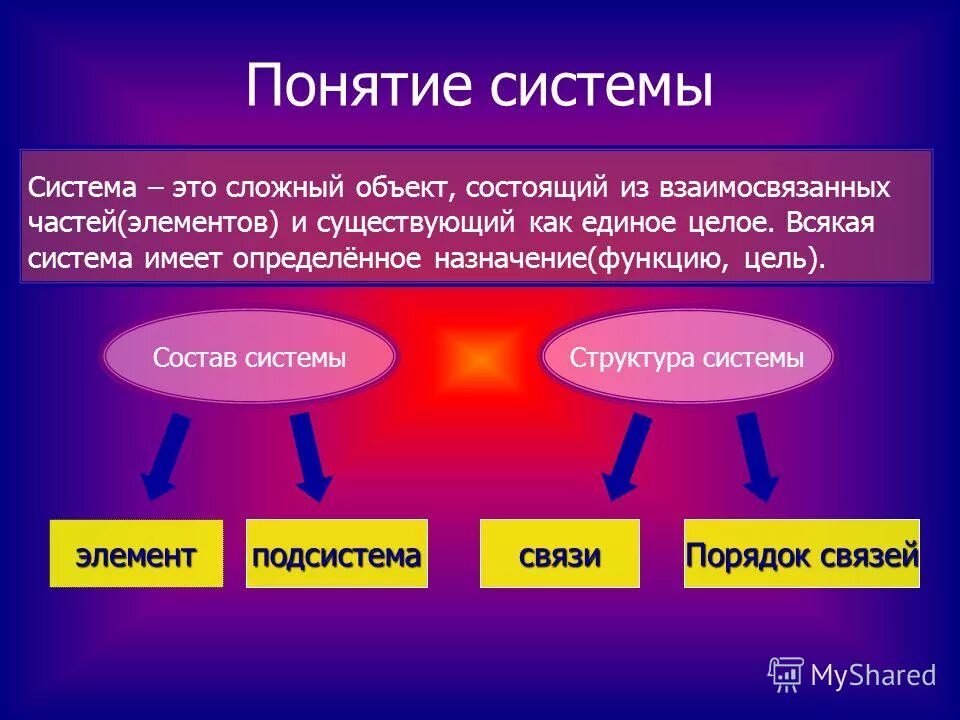 Понятие системы

Система – это сложный объект, состоящий из взаимосвязанных частей(элементов) и существующий как единое целое. Всякая система имеет определённое назначение(функцию, цель).

Состав системы

Структура системы

элемент

подсистема

связи

Порядок связей

MyShared